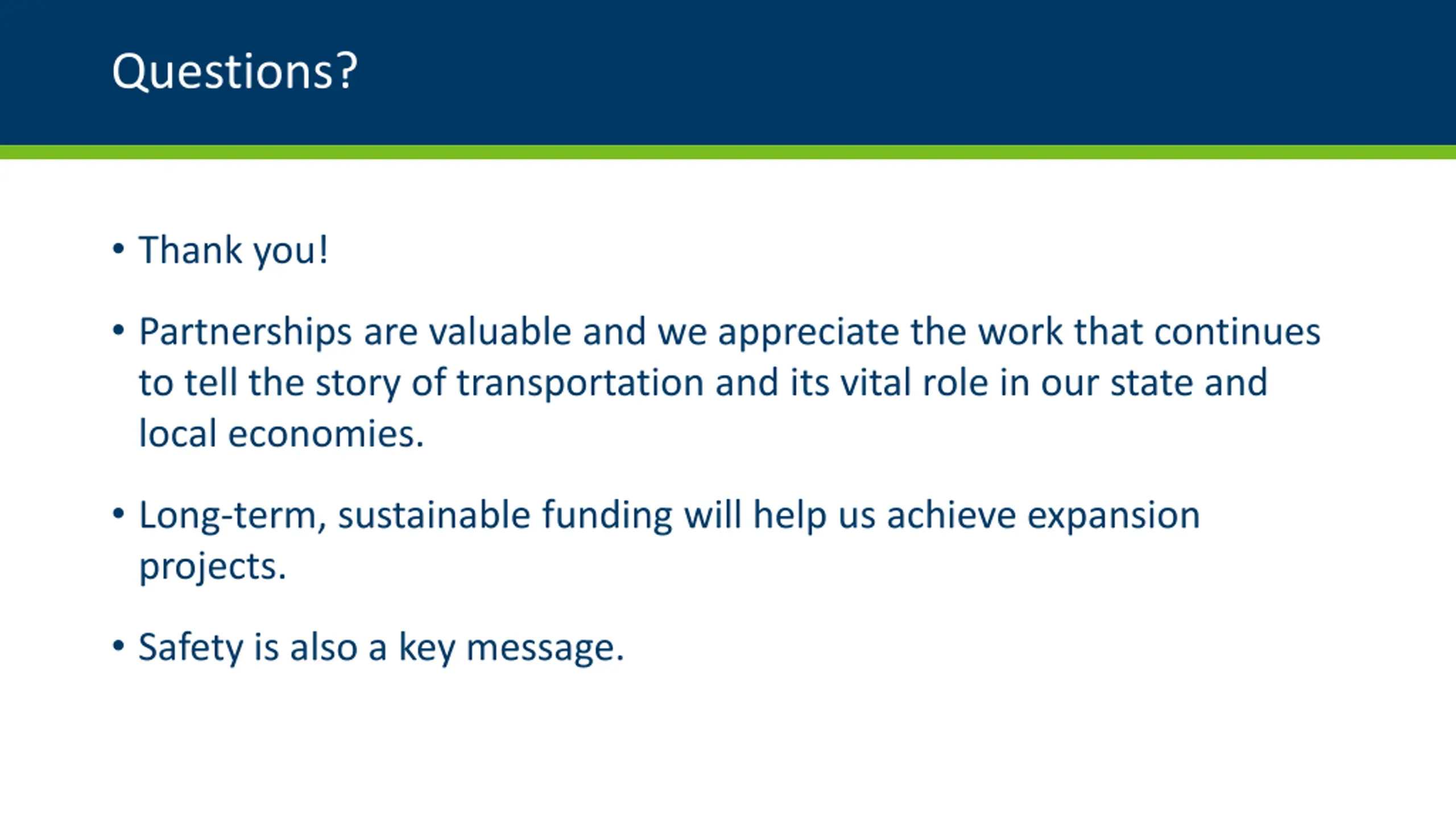 Questions?

• Thank you!

• Partnerships are valuable and we appreciate the work that continues to tell the story of transportation and its vital role in our state and local economies.

• Long-term, sustainable funding will help us achieve expansion projects.

• Safety is also a key message.